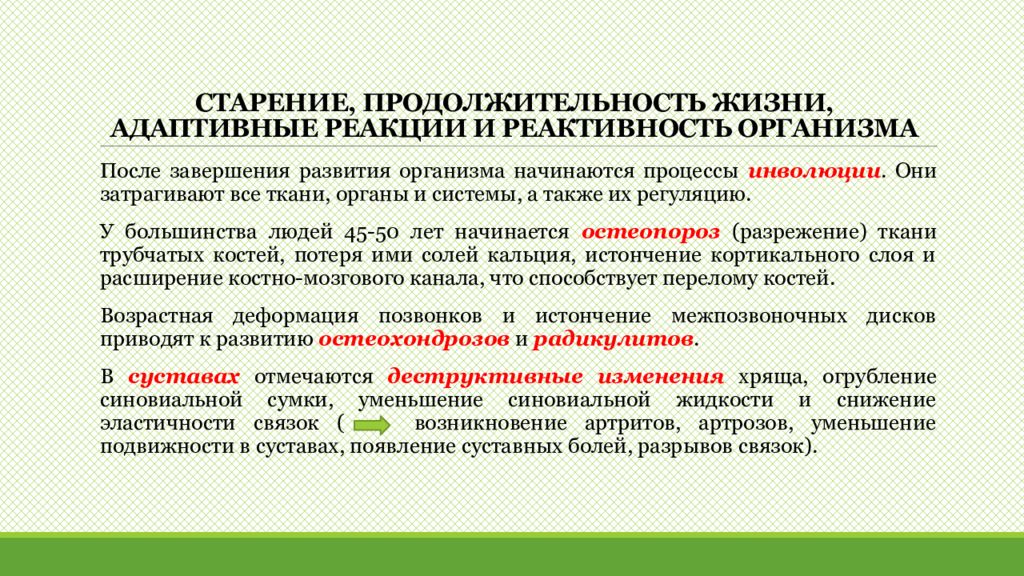 СТАРЕНИЕ, ПРОДОЛЖИТЕЛЬНОСТЬ ЖИЗНИ, АДАПТИВНЫЕ РЕАКЦИИ И РЕАКТИВНОСТЬ ОРГАНИЗМА

После завершения развития организма начинаются процессы инволюции. Они затрагивают все ткани, органы и системы, а также их регуляцию.

У большинства людей 45-50 лет начинается остеопороз (разрежение) ткани трубчатых костей, потеря ими солей кальция, истончение кортикального слоя и расширение костно-мозгового канала, что способствует перелому костей.

Возрастная деформация позвонков и истончение межпозвоночных дисков приводят к развитию остеохондрозов и радикулитов.

В суставах отмечаются деструктивные изменения хряща, огрубление синовиальной сумки, уменьшение синовиальной жидкости и снижение эластичности связок ( возникновение артритов, артрозов, уменьшение подвижности в суставах, появление суставных болей, разрывов связок).